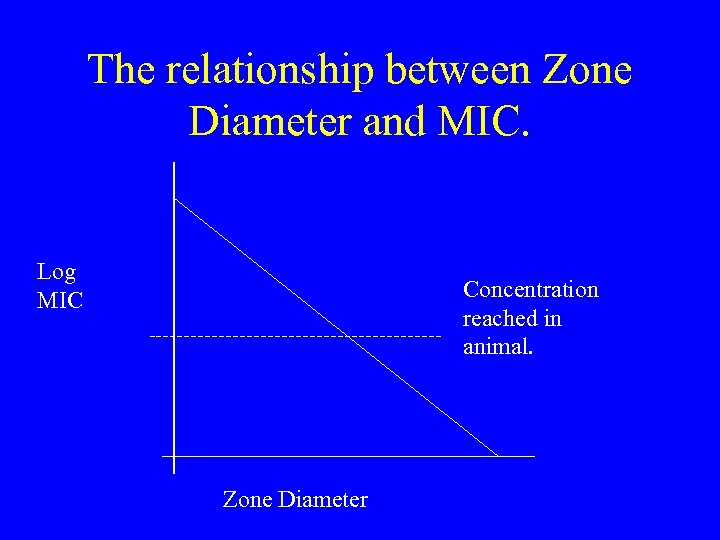 The relationship between Zone Diameter and MIC.

Log MIC

Concentration reached in animal.

Zone Diameter